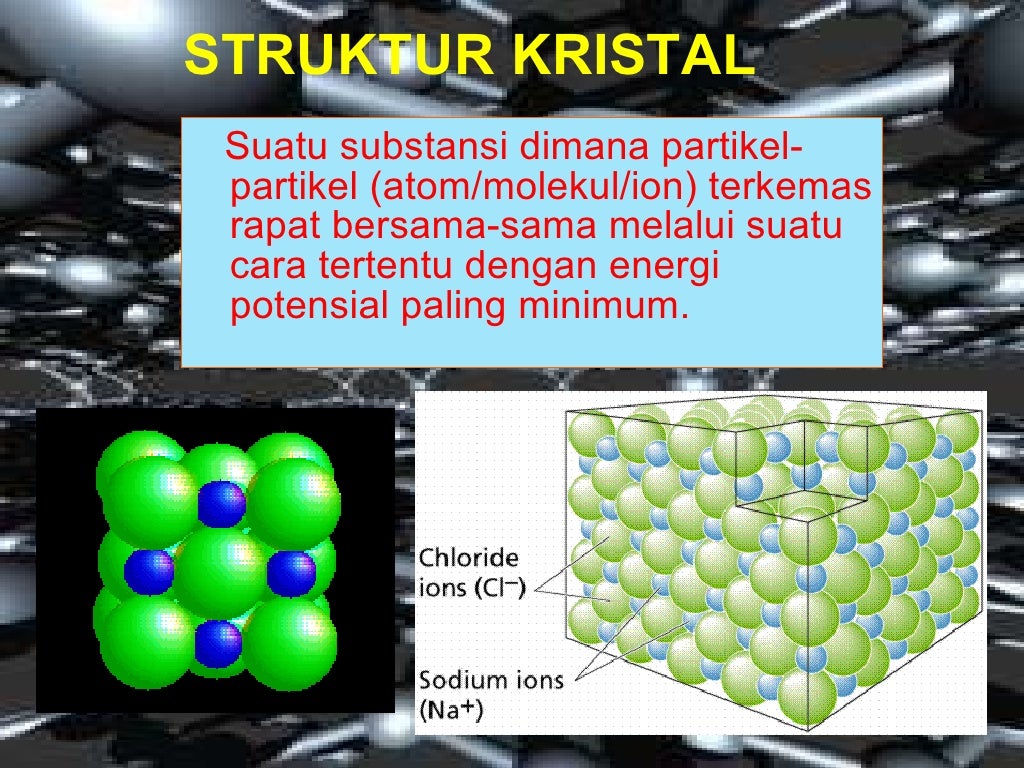 STRUKTUR KRISTAL

Suatu substansi dimana partikel-partikel (atom/molekul/ion) terkemas rapat bersama-sama melalui suatu cara tertentu dengan energi potensial paling minimum.

Chloride ions ($Cl^-$)

Sodium ions ($Na^+$)